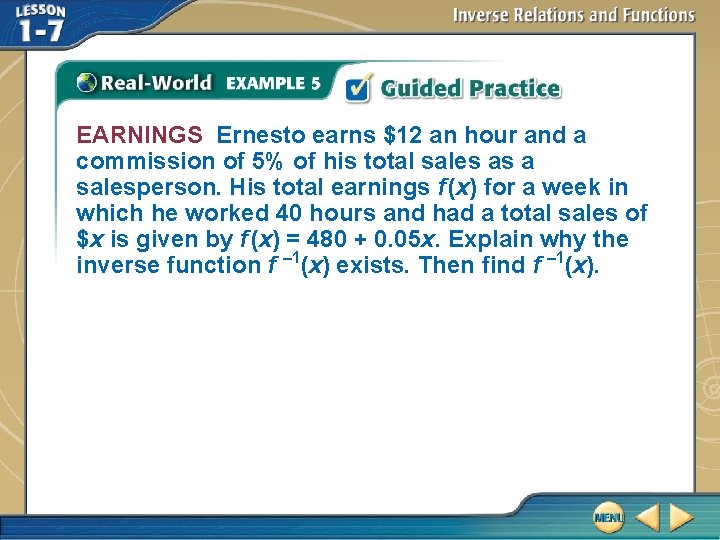 LESSON 1-7

Inverse Relations and Functions

Real-World EXAMPLE 5

Guided Practice

EARNINGS Ernesto earns \$12 an hour and a commission of 5% of his total sales as a salesperson. His total earnings $f(x)$ for a week in which he worked 40 hours and had a total sales of \$$x$ is given by $f(x) = 480 + 0.05x$. Explain why the inverse function $f^{-1}(x)$ exists. Then find $f^{-1}(x)$.

MENU